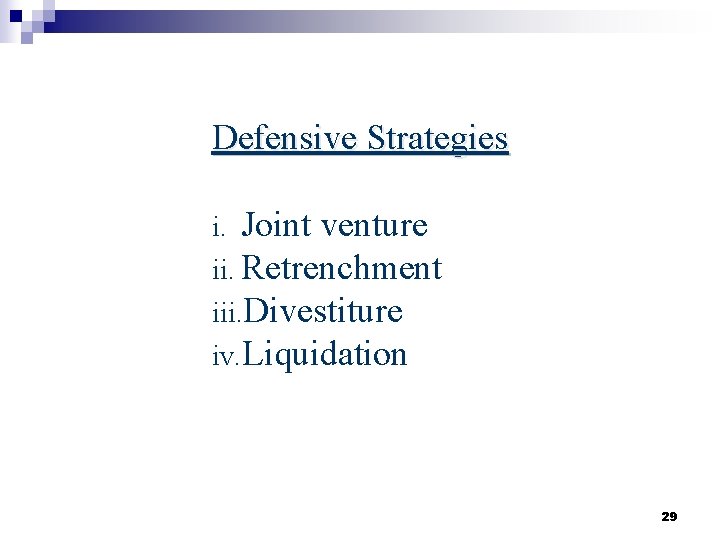 Defensive Strategies

i. Joint venture
ii. Retrenchment
iii. Divestiture
iv. Liquidation

29